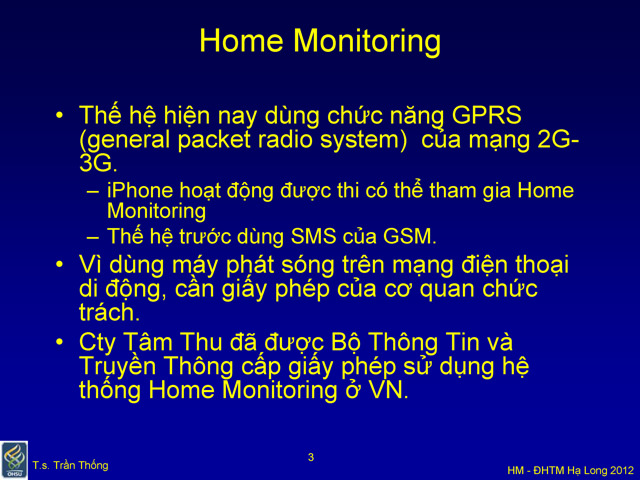 Home Monitoring

• Thế hệ hiện nay dùng chức năng GPRS (general packet radio system) của mạng 2G-3G.
– iPhone hoạt động được thi có thể tham gia Home Monitoring
– Thế hệ trước dùng SMS của GSM.
• Vì dùng máy phát sóng trên mạng điện thoại di động, cần giấy phép của cơ quan chức trách.
• Cty Tâm Thu đã được Bộ Thông Tin và Truyền Thông cấp giấy phép sử dụng hệ thống Home Monitoring ở VN.

OHSU
T.s. Trần Thống
3
HM - ĐHTM Hạ Long 2012